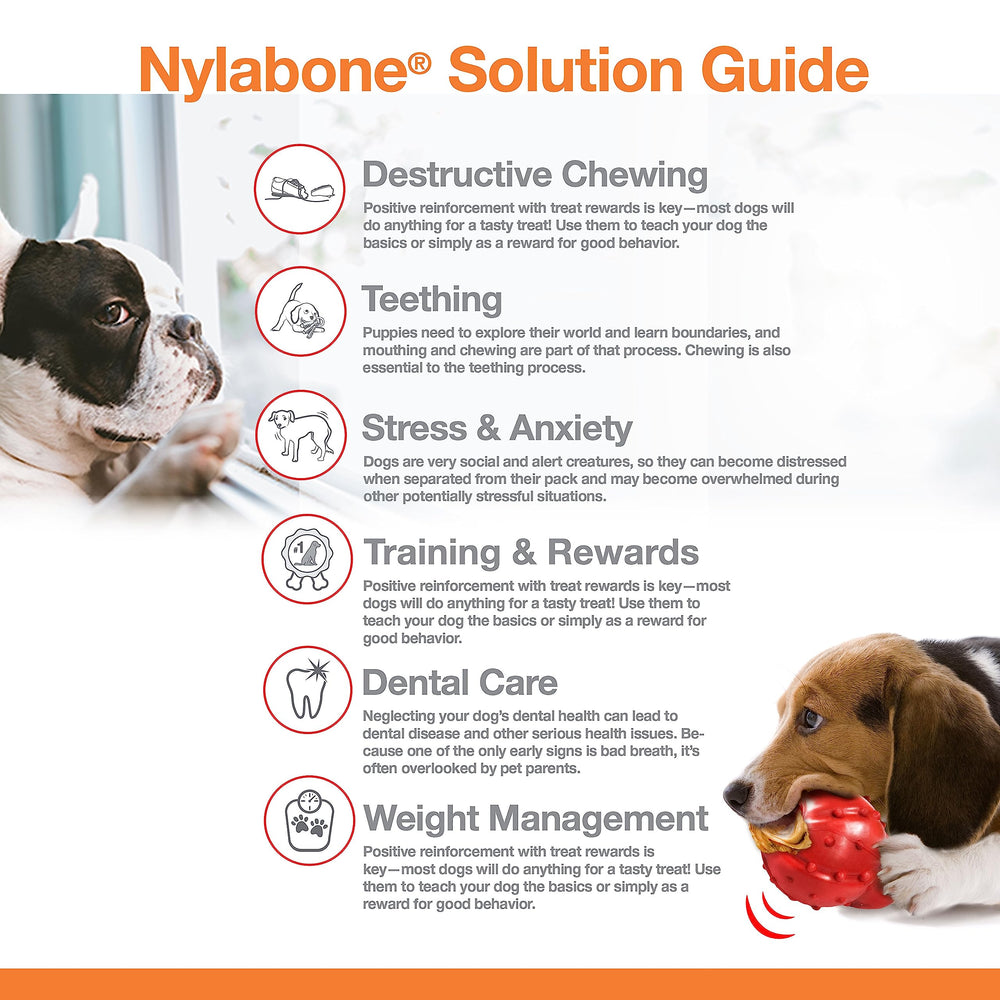 Nylabone® Solution Guide

Destructive Chewing
Positive reinforcement with treat rewards is key—most dogs will do anything for a tasty treat! Use them to teach your dog the basics or simply as a reward for good behavior.

Teething
Puppies need to explore their world and learn boundaries, and mouthing and chewing are part of that process. Chewing is also essential to the teething process.

Stress & Anxiety
Dogs are very social and alert creatures, so they can become distressed when separated from their pack and may become overwhelmed during other potentially stressful situations.

#1

Training & Rewards
Positive reinforcement with treat rewards is key—most dogs will do anything for a tasty treat! Use them to teach your dog the basics or simply as a reward for good behavior.

Dental Care
Neglecting your dog's dental health can lead to dental disease and other serious health issues. Because one of the only early signs is bad breath, it's often overlooked by pet parents.

Weight Management
Positive reinforcement with treat rewards is key—most dogs will do anything for a tasty treat! Use them to teach your dog the basics or simply as a reward for good behavior.